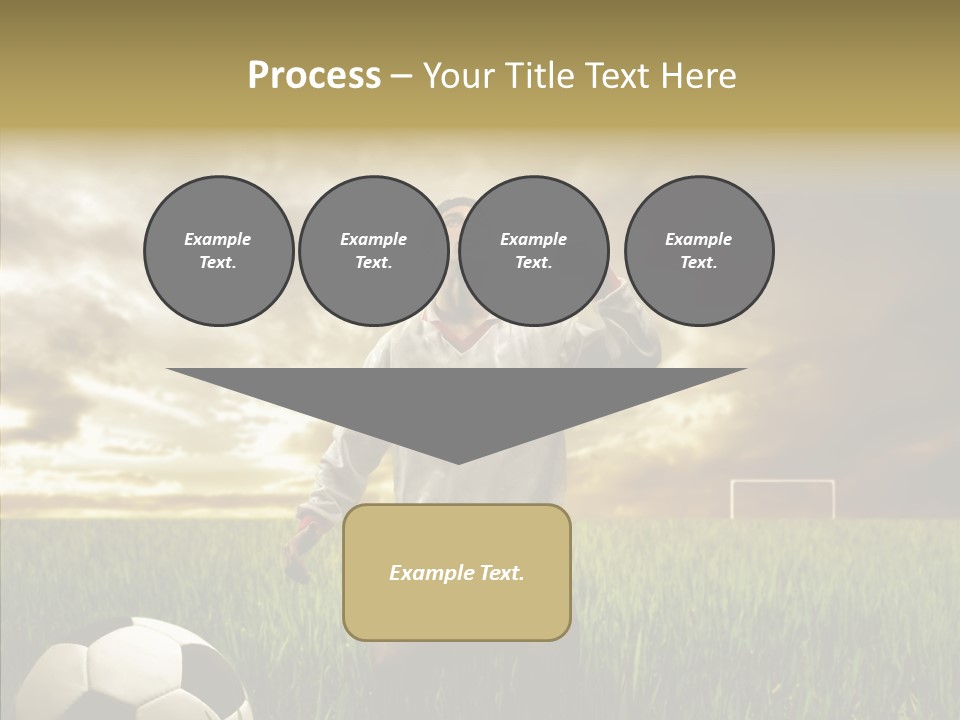 Process – Your Title Text Here

Example Text.

Example Text.

Example Text.

Example Text.

Example Text.